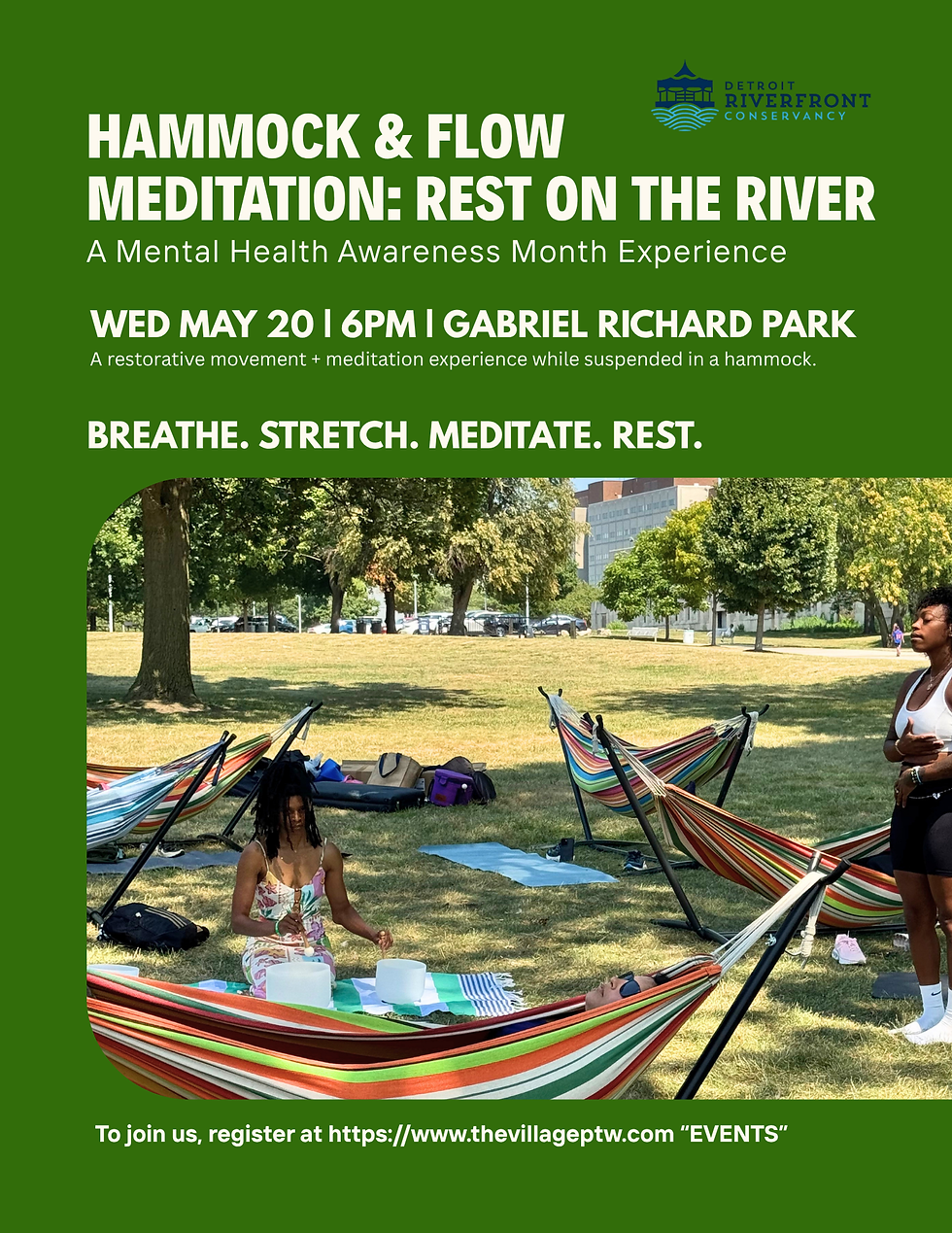 DETROIT RIVERFRONT CONSERVANCY

HAMMOCK & FLOW MEDITATION: REST ON THE RIVER

A Mental Health Awareness Month Experience

WED MAY 20 | 6PM | GABRIEL RICHARD PARK

A restorative movement + meditation experience while suspended in a hammock.

BREATHE. STRETCH. MEDITATE. REST.

To join us, register at https://www.thevillageptw.com "EVENTS"